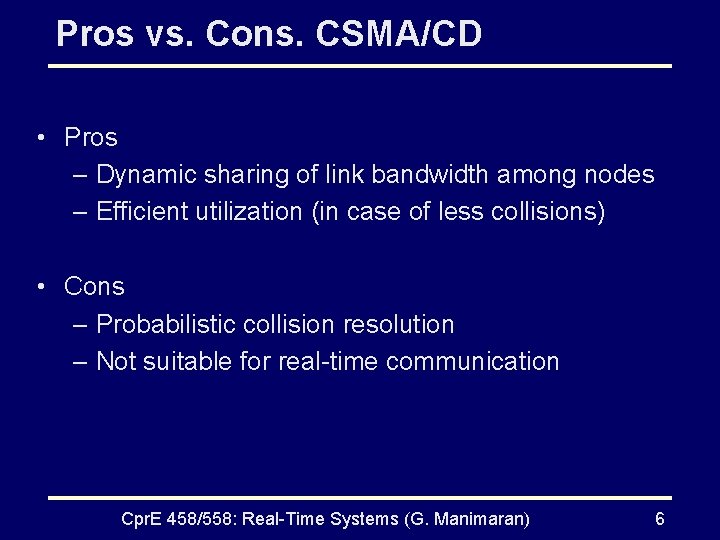 Pros vs. Cons. CSMA/CD

• Pros
– Dynamic sharing of link bandwidth among nodes
– Efficient utilization (in case of less collisions)

• Cons
– Probabilistic collision resolution
– Not suitable for real-time communication

CprE 458/558: Real-Time Systems (G. Manimaran) 6